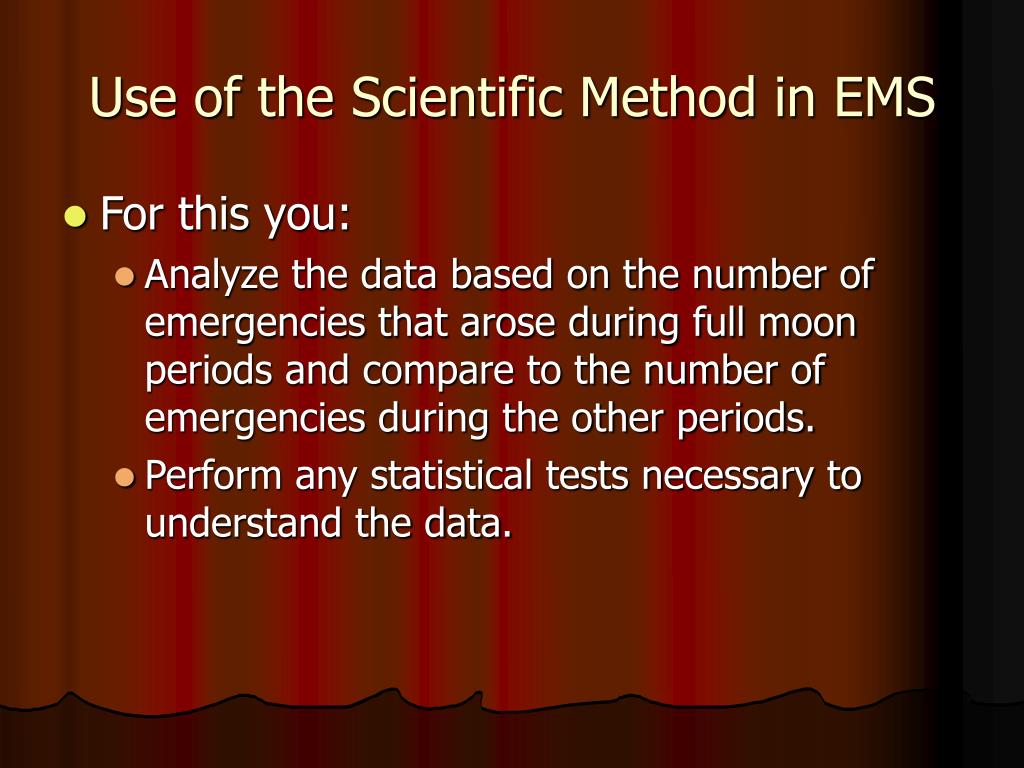 Use of the Scientific Method in EMS

For this you:

Analyze the data based on the number of emergencies that arose during full moon periods and compare to the number of emergencies during the other periods.

Perform any statistical tests necessary to understand the data.